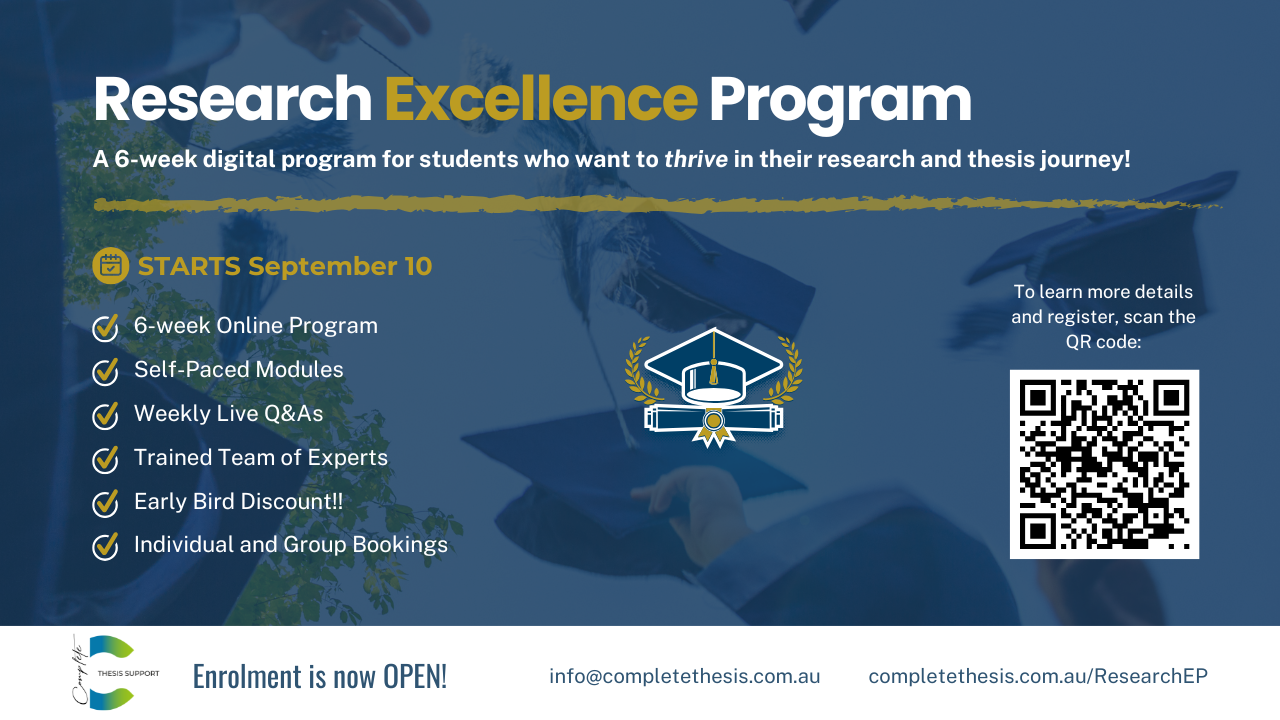 Research Excellence Program

A 6-week digital program for students who want to thrive in their research and thesis journey!

STARTS September 10

6-week Online Program
Self-Paced Modules
Weekly Live Q&As
Trained Team of Experts
Early Bird Discount!!
Individual and Group Bookings

To learn more details and register, scan the QR code:

Complete THESIS SUPPORT

Enrolment is now OPEN!

info@completethesis.com.au

completethesis.com.au/ResearchEP